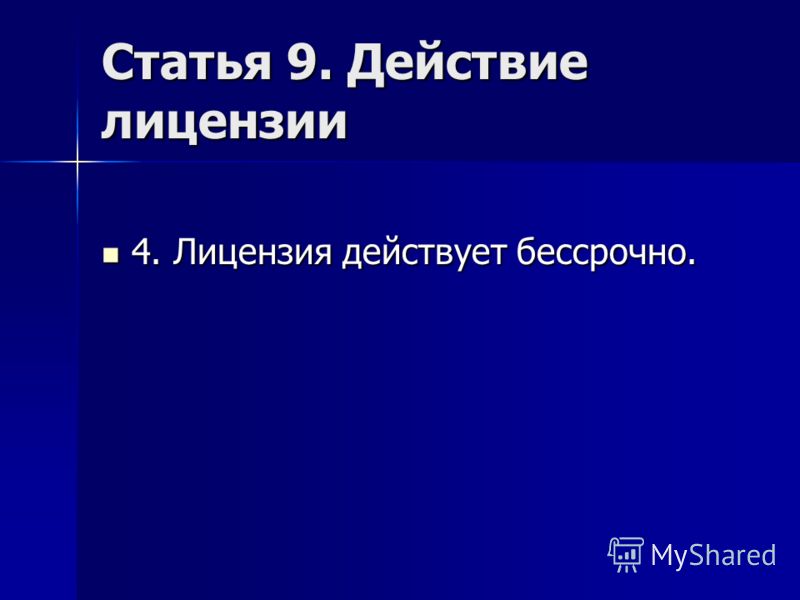 Статья 9. Действие лицензии

4. Лицензия действует бессрочно.

MyShared